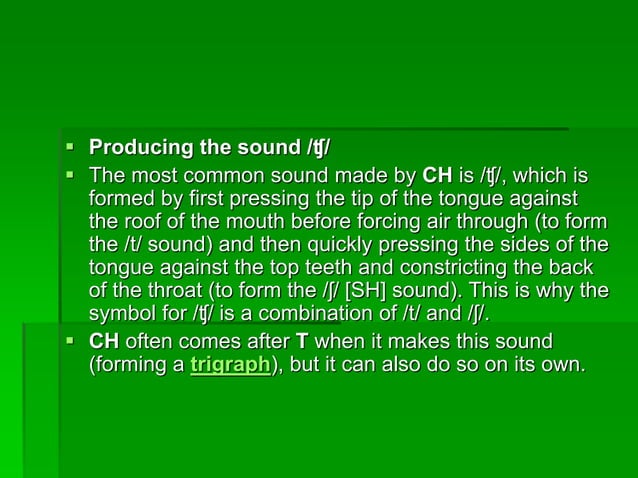 ▪ Producing the sound /ʧ/

▪ The most common sound made by CH is /ʧ/, which is formed by first pressing the tip of the tongue against the roof of the mouth before forcing air through (to form the /t/ sound) and then quickly pressing the sides of the tongue against the top teeth and constricting the back of the throat (to form the /ʃ/ [SH] sound). This is why the symbol for /ʧ/ is a combination of /t/ and /ʃ/.

▪ CH often comes after T when it makes this sound (forming a trigraph), but it can also do so on its own.